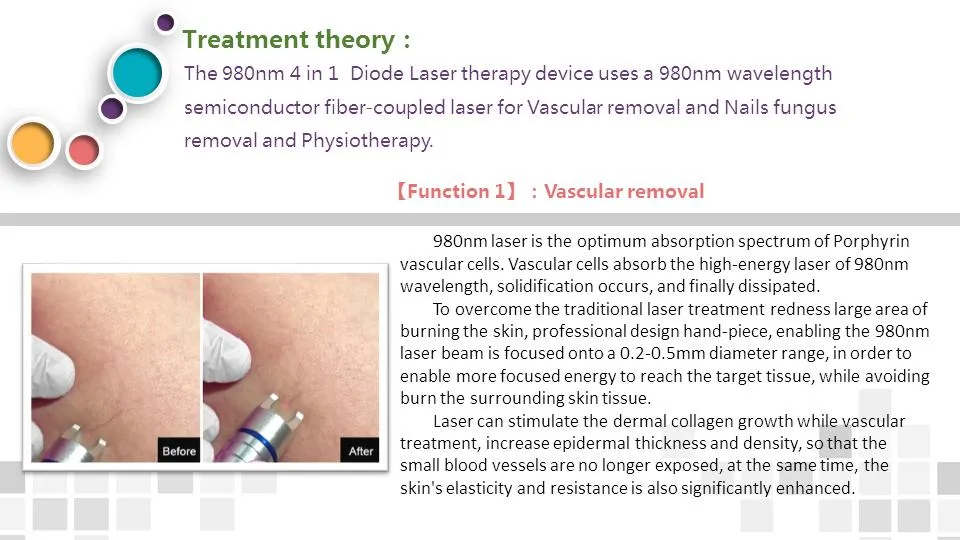 Treatment theory：

The 980nm 4 in 1 Diode Laser therapy device uses a 980nm wavelength semiconductor fiber-coupled laser for Vascular removal and Nails fungus removal and Physiotherapy.

【Function 1】：Vascular removal

Before

After

980nm laser is the optimum absorption spectrum of Porphyrin vascular cells. Vascular cells absorb the high-energy laser of 980nm wavelength, solidification occurs, and finally dissipated.

To overcome the traditional laser treatment redness large area of burning the skin, professional design hand-piece, enabling the 980nm laser beam is focused onto a 0.2-0.5mm diameter range, in order to enable more focused energy to reach the target tissue, while avoiding burn the surrounding skin tissue.

Laser can stimulate the dermal collagen growth while vascular treatment, increase epidermal thickness and density, so that the small blood vessels are no longer exposed, at the same time, the skin's elasticity and resistance is also significantly enhanced.